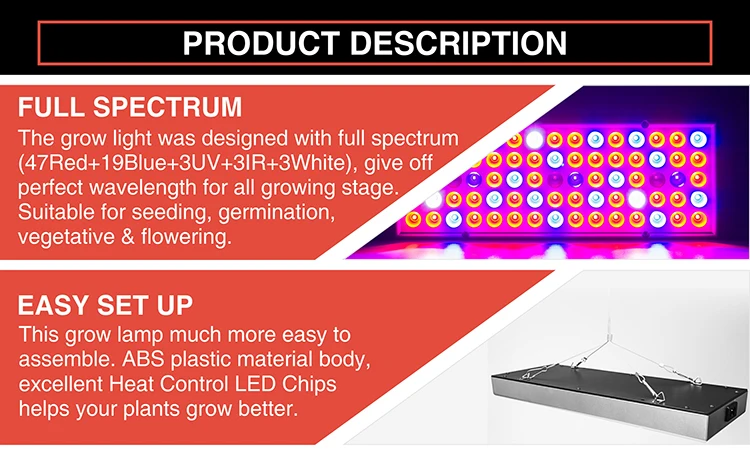 PRODUCT DESCRIPTION

FULL SPECTRUM

The grow light was designed with full spectrum (47Red+19Blue+3UV+3IR+3White), give off perfect wavelength for all growing stage. Suitable for seeding, germination, vegetative & flowering.

EASY SET UP

This grow lamp much more easy to assemble. ABS plastic material body, excellent Heat Control LED Chips helps your plants grow better.